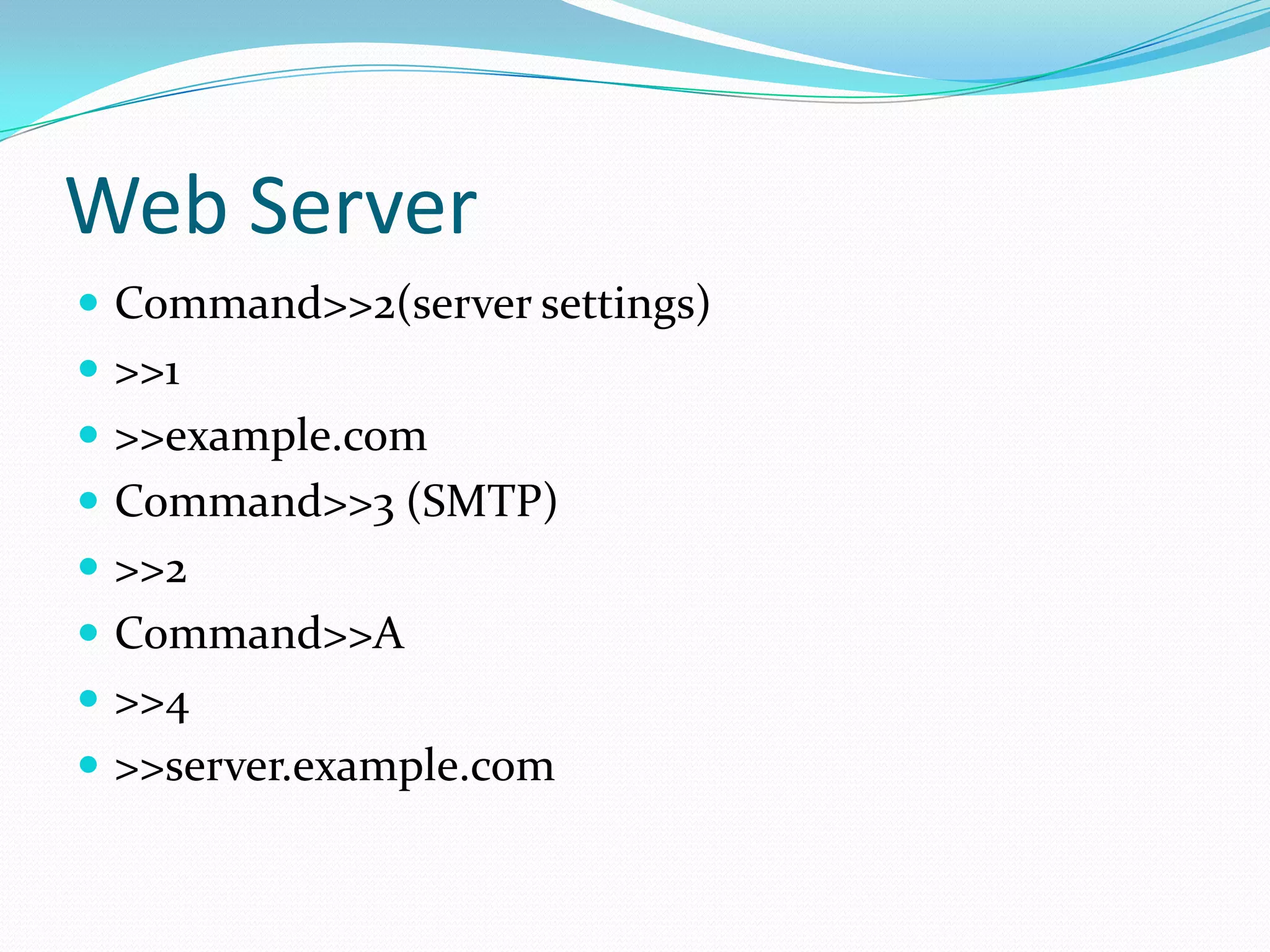 Web Server

- Command>>2(server settings)
- >>1
- >>example.com
- Command>>3 (SMTP)
- >>2
- Command>>A
- >>4
- >>server.example.com